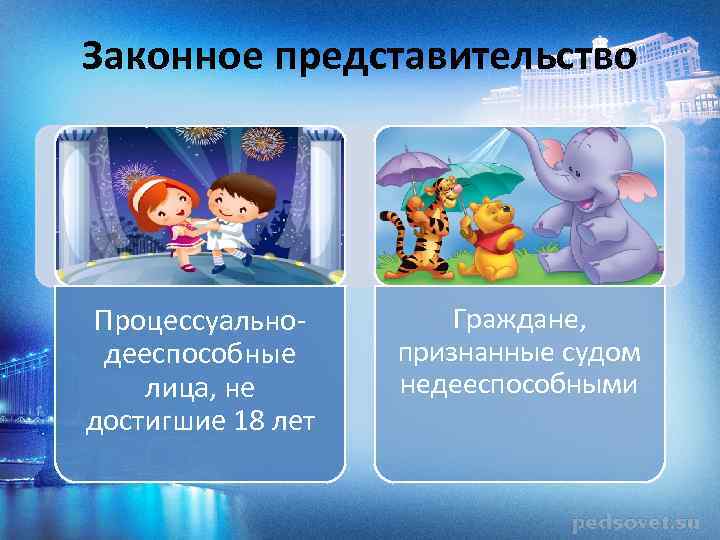 Законное представительство

Процессуально-дееспособные лица, не достигшие 18 лет

Граждане, признанные судом недееспособными

pedsovet.su